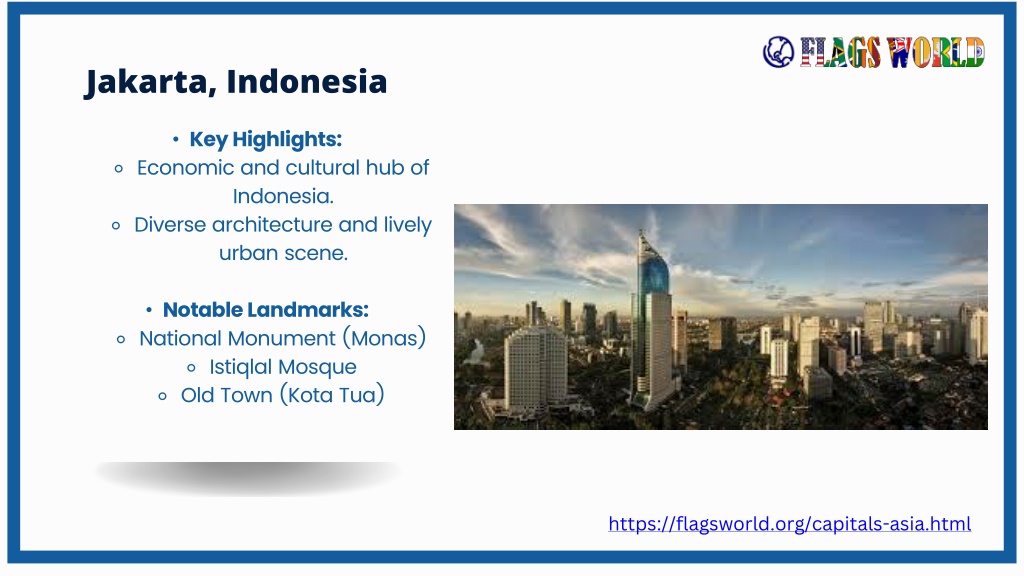 FLAGS WORLD

Jakarta, Indonesia

• Key Highlights:
◦ Economic and cultural hub of Indonesia.
◦ Diverse architecture and lively urban scene.

• Notable Landmarks:
◦ National Monument (Monas)
◦ Istiqlal Mosque
◦ Old Town (Kota Tua)

https://flagsworld.org/capitals-asia.html